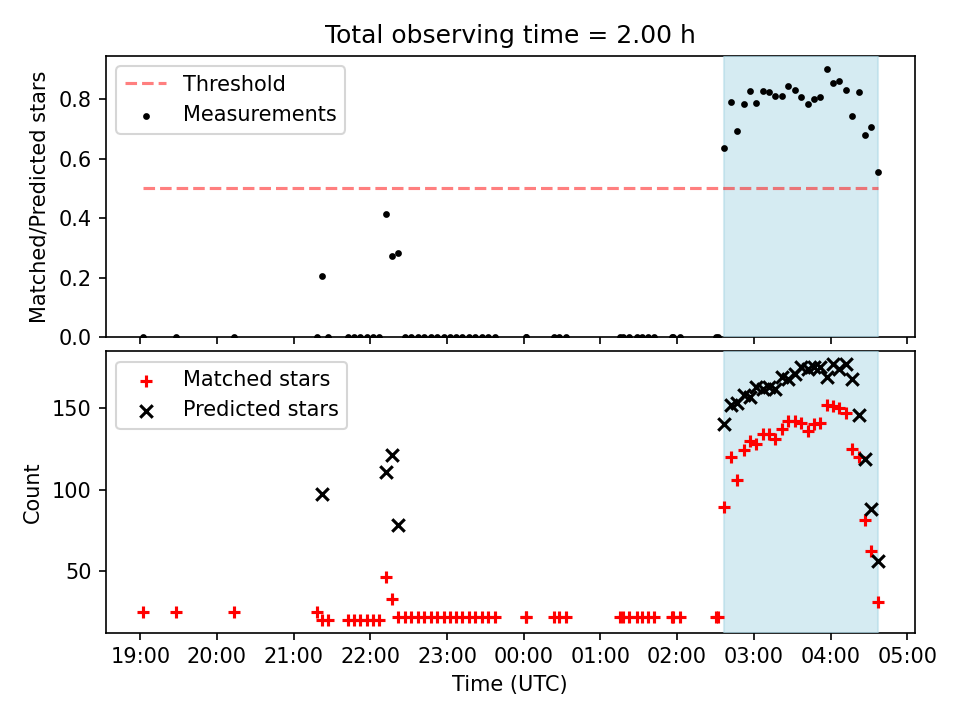 Total observing time = 2.00 h

Threshold
Measurements

Matched/Predicted stars

0.8
0.6
0.4
0.2
0.0

Matched stars
Predicted stars

Count

150
100
50

19:00 20:00 21:00 22:00 23:00 00:00 01:00 02:00 03:00 04:00 05:00

Time (UTC)